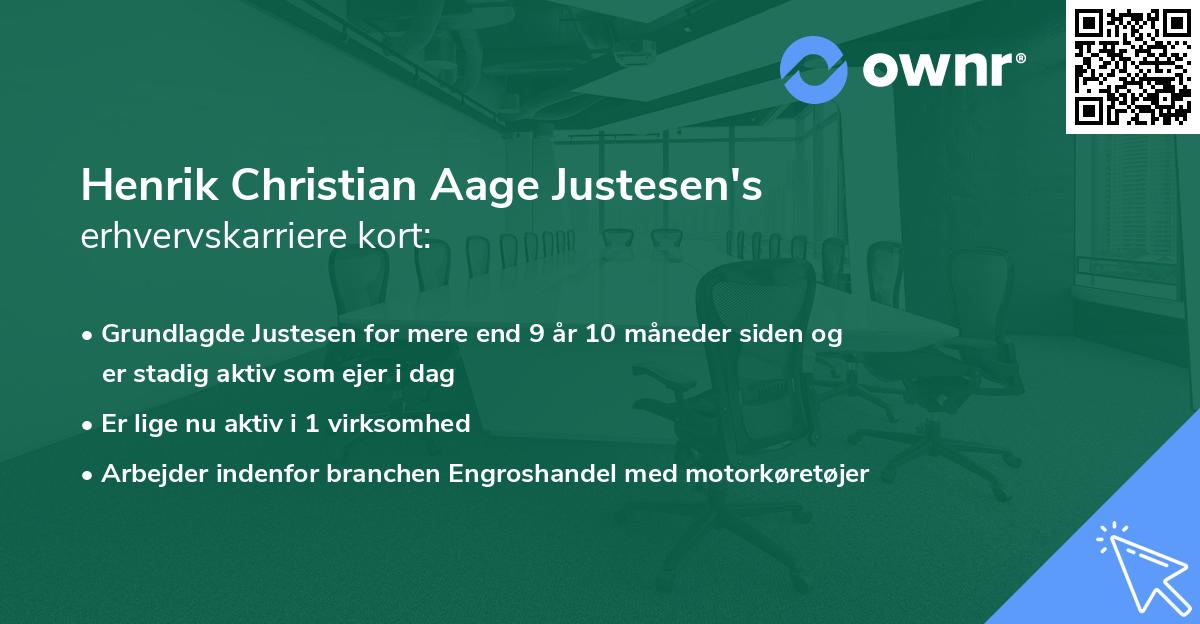 ownr®

Henrik Christian Aage Justesen's erhvervskarriere kort:

• Grundlagde Justesen for mere end 9 år 10 måneder siden og er stadig aktiv som ejer i dag
• Er lige nu aktiv i 1 virksomhed
• Arbejder indenfor branchen Engroshandel med motorkøretøjer